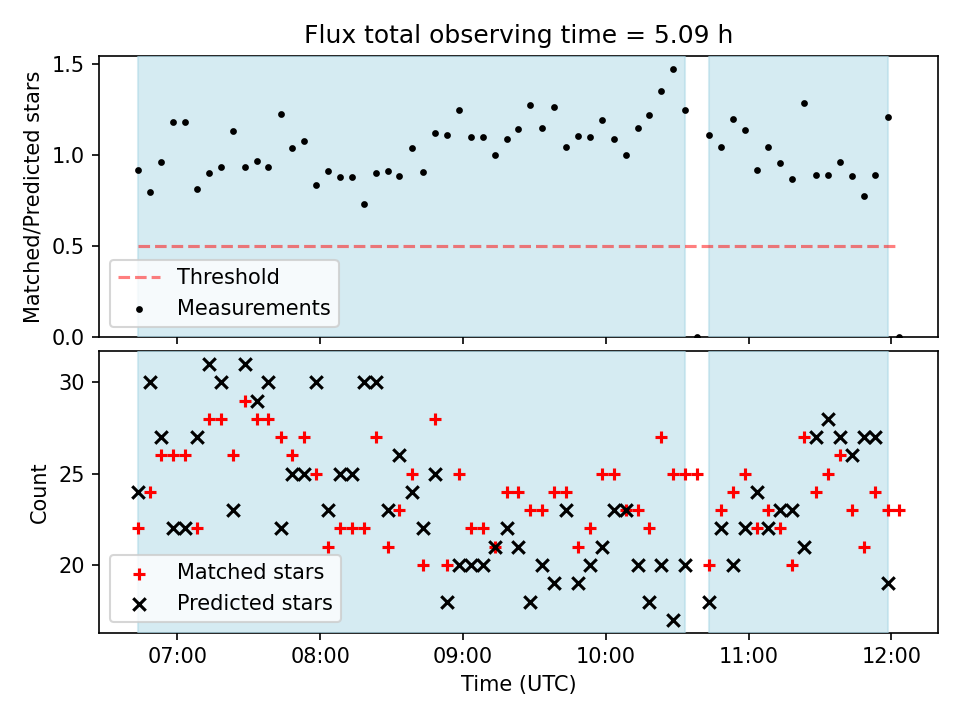 Flux total observing time = 5.09 h

Matched/Predicted stars

1.5
1.0
0.5
0.0

Threshold
Measurements

Count

30
25
20

Matched stars
Predicted stars

07:00
08:00
09:00
10:00
11:00
12:00

Time (UTC)